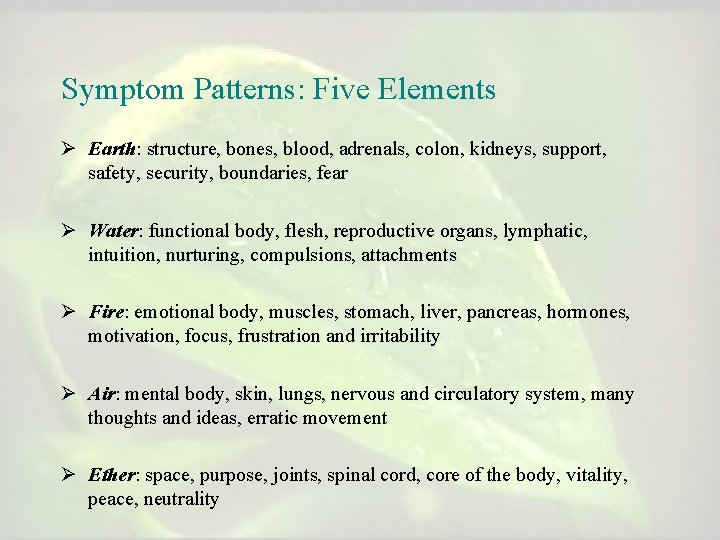 Symptom Patterns: Five Elements

➢ Earth: structure, bones, blood, adrenals, colon, kidneys, support, safety, security, boundaries, fear

➢ Water: functional body, flesh, reproductive organs, lymphatic, intuition, nurturing, compulsions, attachments

➢ Fire: emotional body, muscles, stomach, liver, pancreas, hormones, motivation, focus, frustration and irritability

➢ Air: mental body, skin, lungs, nervous and circulatory system, many thoughts and ideas, erratic movement

➢ Ether: space, purpose, joints, spinal cord, core of the body, vitality, peace, neutrality